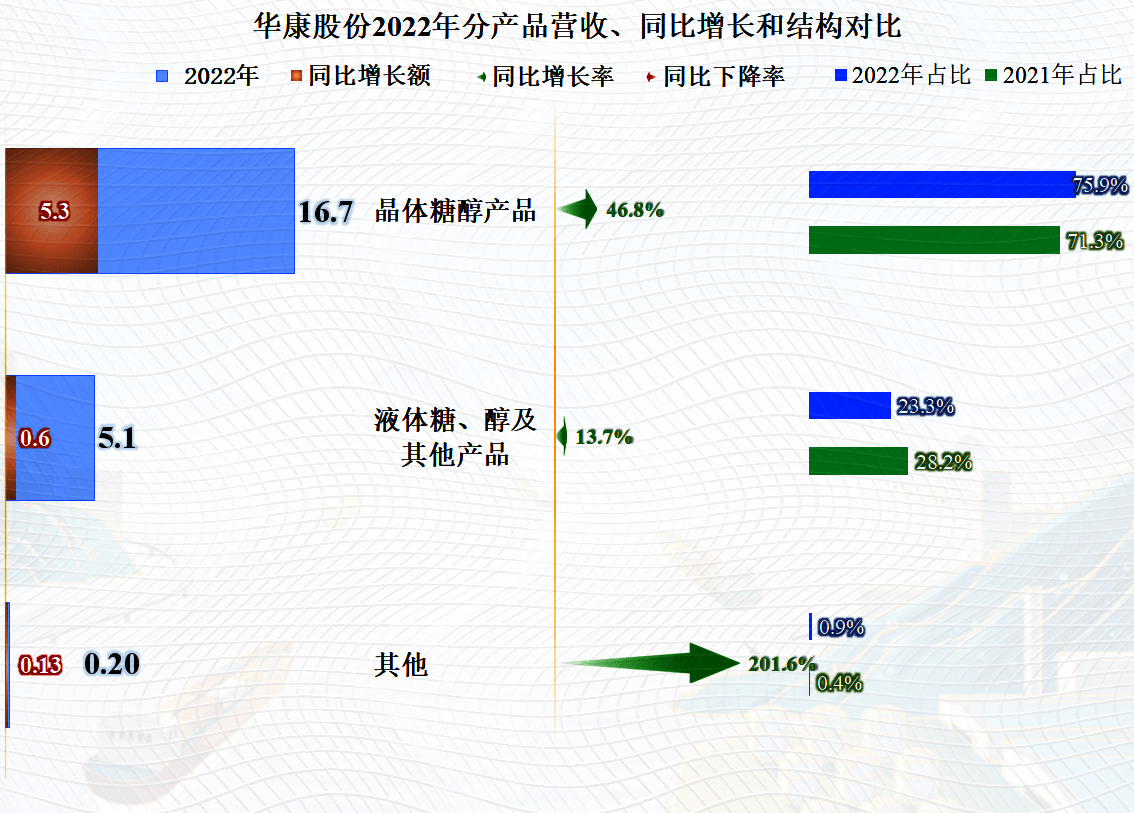 华康股份2022年分产品营收、同比增长和结构对比

2022年 同比增长额 同比增长率 同比下降率 2022年占比 2021年占比

5.3 16.7 晶体糖醇产品 46.8% 75.9% 71.3%

0.6 5.1 液体糖、醇及其他产品 13.7% 23.3% 28.2%

0.13 0.20 其他 201.6% 0.9% 0.4%